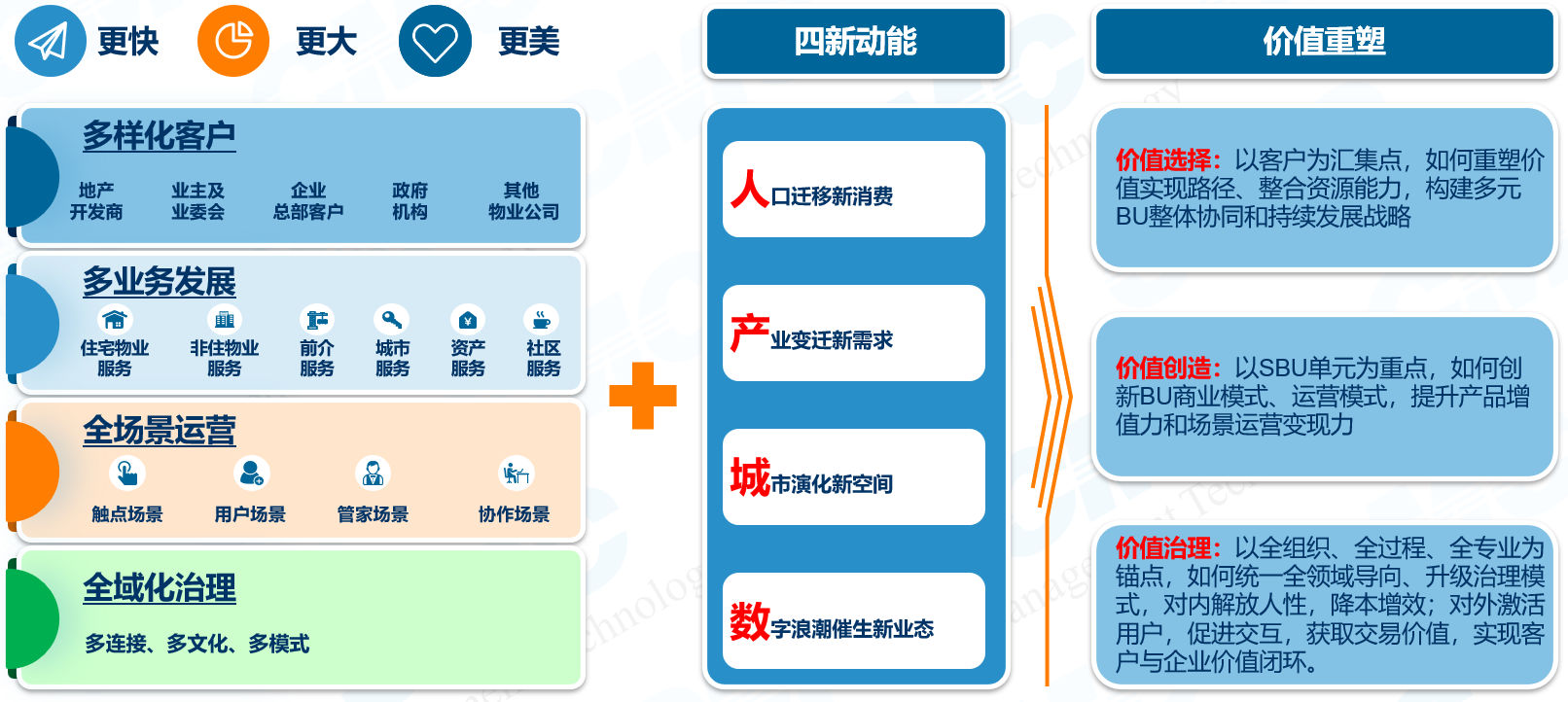 更快 更大 更美

多样化客户

地产开发商 业主及业委会 企业总部客户 政府机构 其他物业公司

多业务发展

住宅物业服务 非住物业服务 前介服务 城市服务 资产服务 社区服务

全场景运营

触点场景 用户场景 管家场景 协作场景

全域化治理

多连接、多文化、多模式

四新动能

人口迁移新消费

产业变迁新需求

城市演化新空间

数字浪潮催生新业态

价值重塑

价值选择：以客户为汇集点，如何重塑价值实现路径、整合资源能力，构建多元BU整体协同和持续发展战略

价值创造：以SBU单元为重点，如何创新BU商业模式、运营模式，提升产品增值力和场景运营变现力

价值治理：以全组织、全过程、全专业为锚点，如何统一全领域导向、升级治理模式，对内解放人性，降本增效；对外激活用户，促进交互，获取交易价值，实现客户与企业价值闭环。